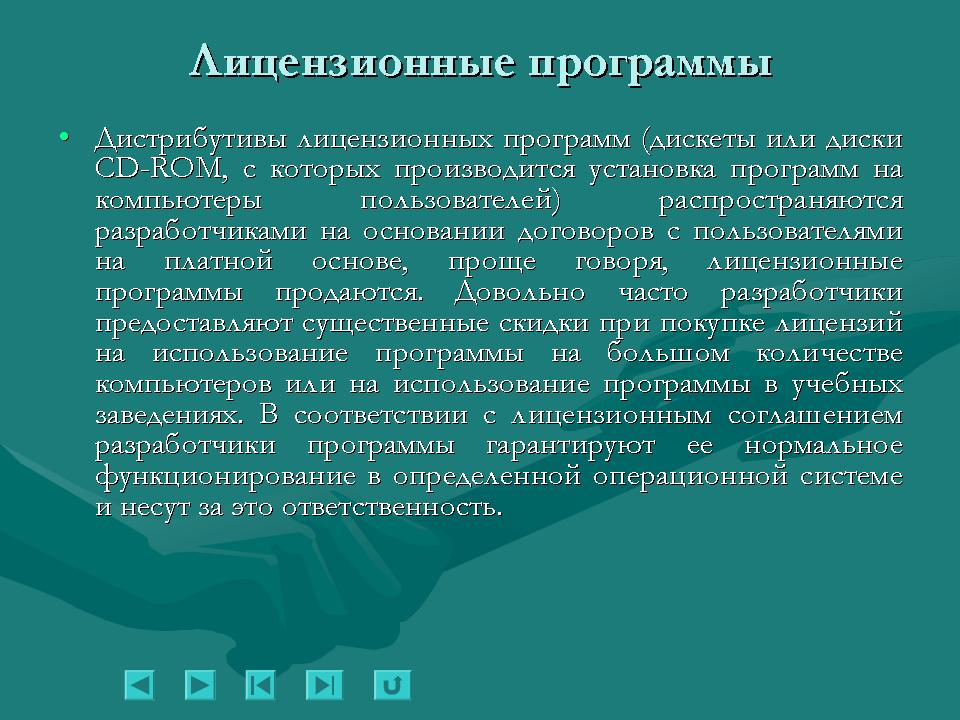 Лицензионные программы

• Дистрибутивы лицензионных программ (дискеты или диски CD-ROM, с которых производится установка программ на компьютеры пользователей) распространяются разработчиками на основании договоров с пользователями на платной основе, проще говоря, лицензионные программы продаются. Довольно часто разработчики предоставляют существенные скидки при покупке лицензий на использование программы на большом количестве компьютеров или на использование программы в учебных заведениях. В соответствии с лицензионным соглашением разработчики программы гарантируют ее нормальное функционирование в определенной операционной системе и несут за это ответственность.